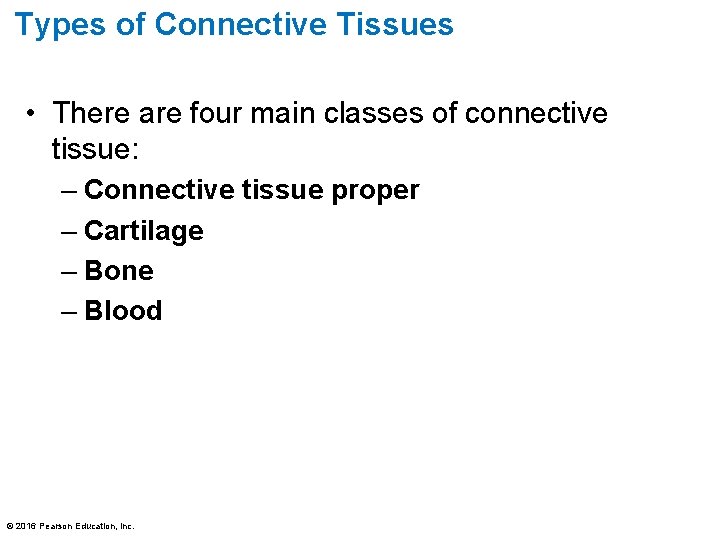 Types of Connective Tissues

• There are four main classes of connective tissue:
– Connective tissue proper
– Cartilage
– Bone
– Blood

© 2016 Pearson Education, Inc.